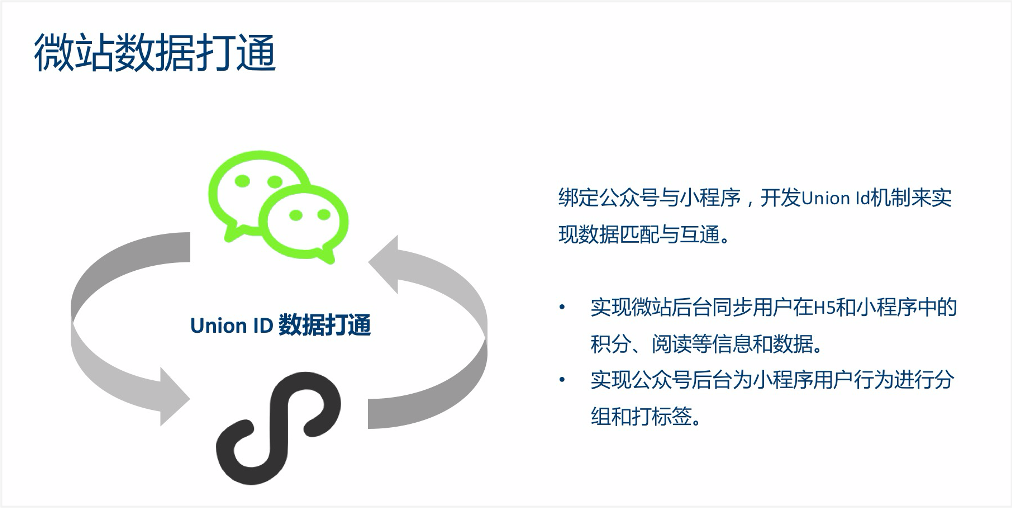 微站数据打通

Union ID 数据打通

绑定公众号与小程序，开发Union Id机制来实现数据匹配与互通。

• 实现微站后台同步用户在H5和小程序中的积分、阅读等信息和数据。
• 实现公众号后台为小程序用户行为进行分组和打标签。